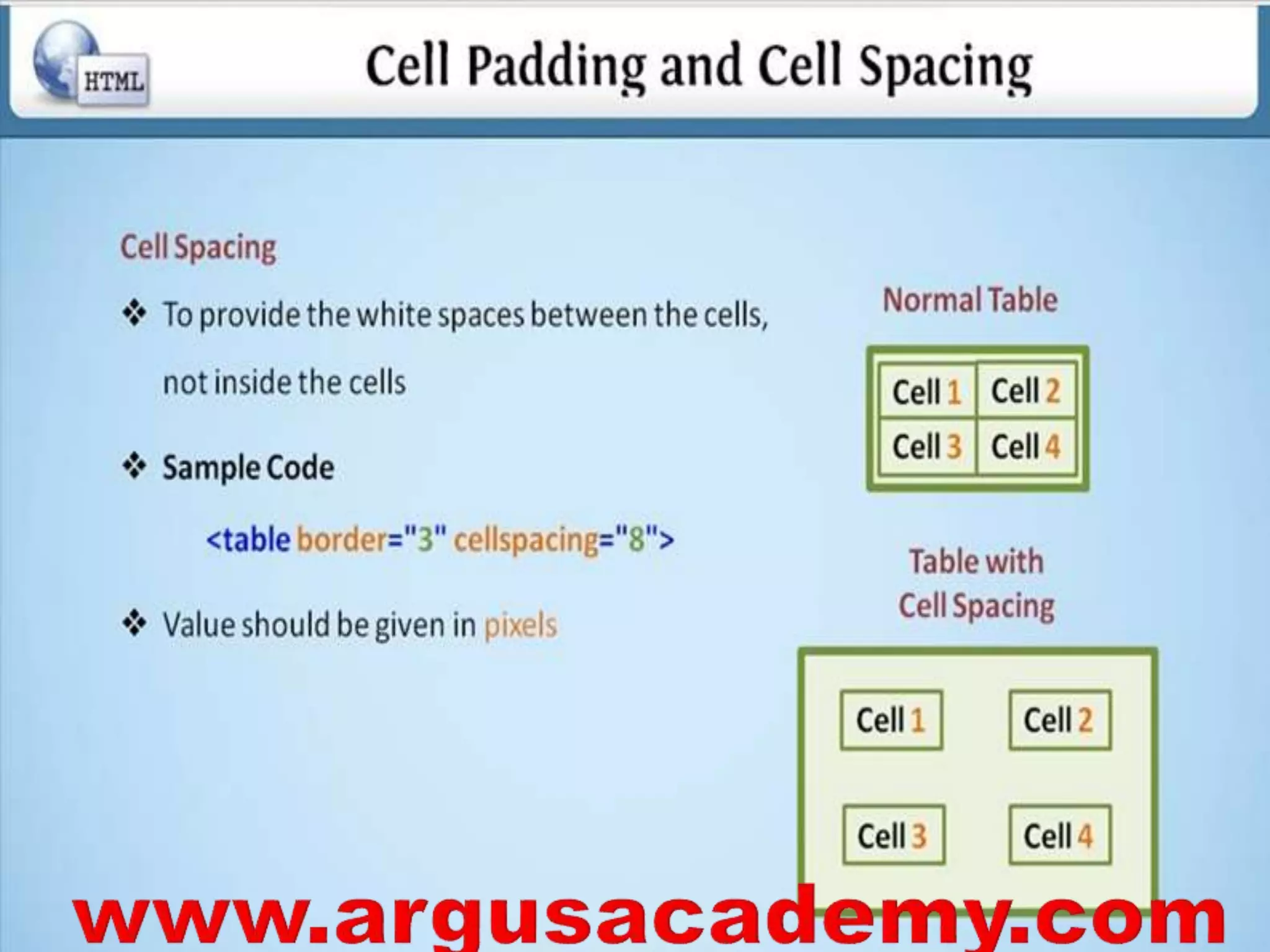 HTML

Cell Padding and Cell Spacing

Cell Spacing

❖ To provide the white spaces between the cells, not inside the cells

❖ Sample Code

<table border="3" cellspacing="8">

❖ Value should be given in pixels

Normal Table

| Cell 1 | Cell 2 |
|---|---|
| Cell 3 | Cell 4 |

Table with Cell Spacing

| Cell 1 | Cell 2 |
|---|---|
| Cell 3 | Cell 4 |

www.argusacademy.com